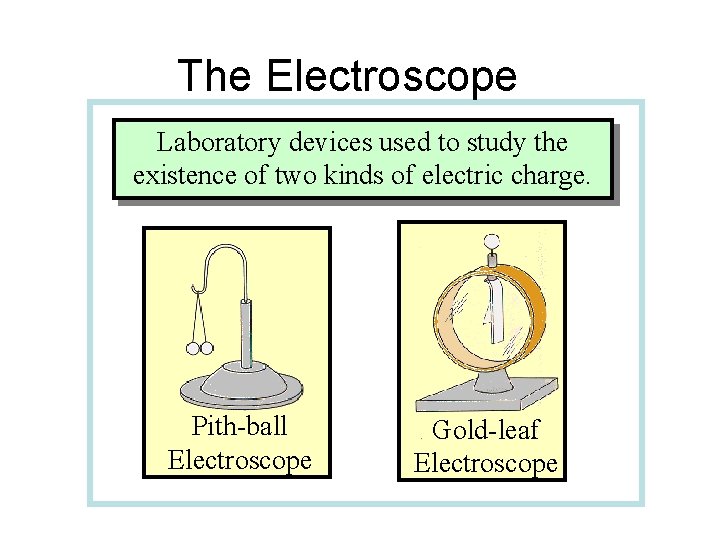 The Electroscope

Laboratory devices used to study the existence of two kinds of electric charge.

Pith-ball Electroscope

Gold-leaf Electroscope